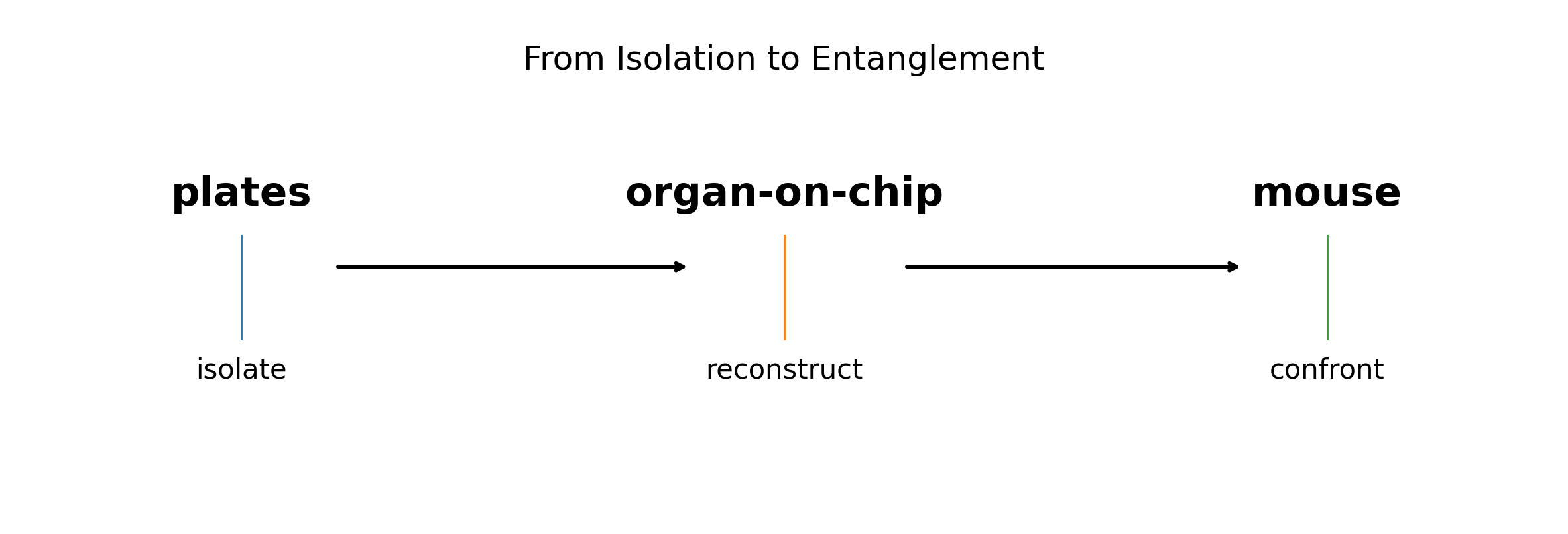 From Isolation to Entanglement

plates

organ-on-chip

mouse

isolate

reconstruct

confront